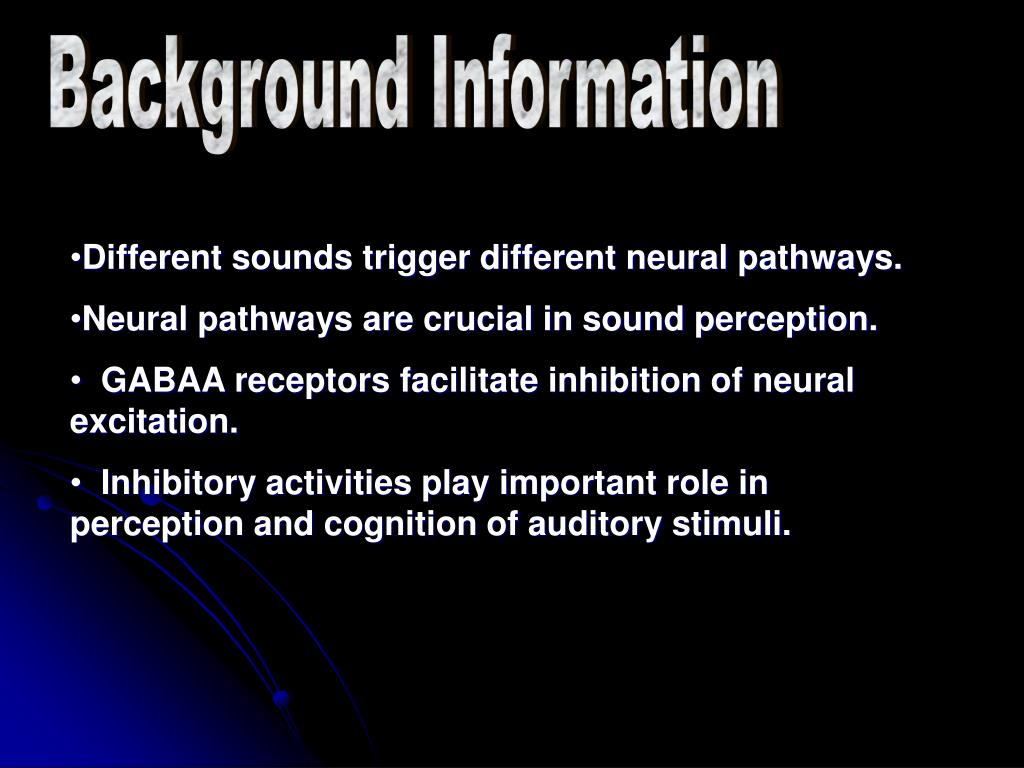 Background Information

•Different sounds trigger different neural pathways.

•Neural pathways are crucial in sound perception.

• GABAA receptors facilitate inhibition of neural excitation.

• Inhibitory activities play important role in perception and cognition of auditory stimuli.